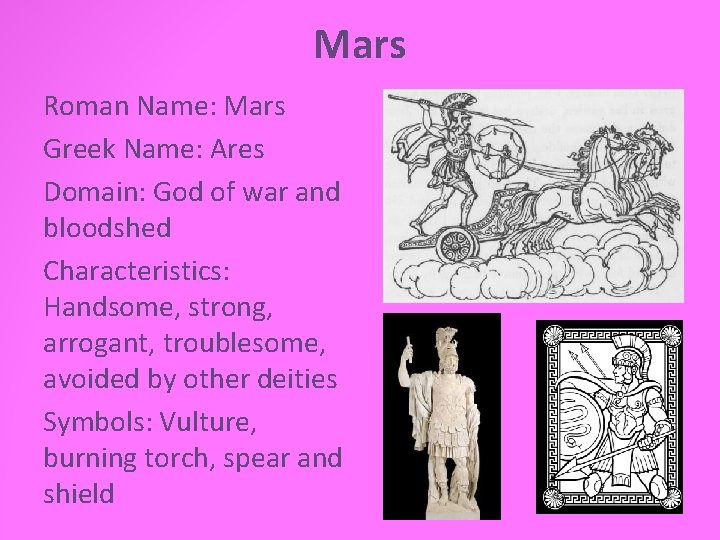 Mars

Roman Name: Mars

Greek Name: Ares

Domain: God of war and bloodshed

Characteristics: Handsome, strong, arrogant, troublesome, avoided by other deities

Symbols: Vulture, burning torch, spear and shield